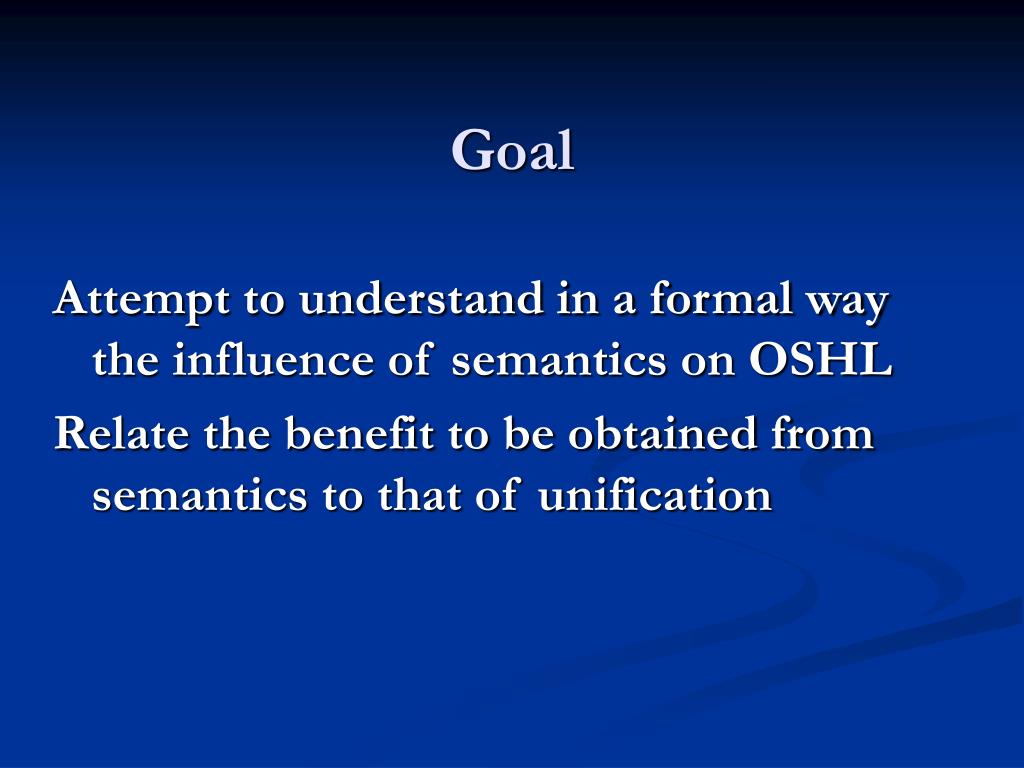 Goal

Attempt to understand in a formal way the influence of semantics on OSHL

Relate the benefit to be obtained from semantics to that of unification